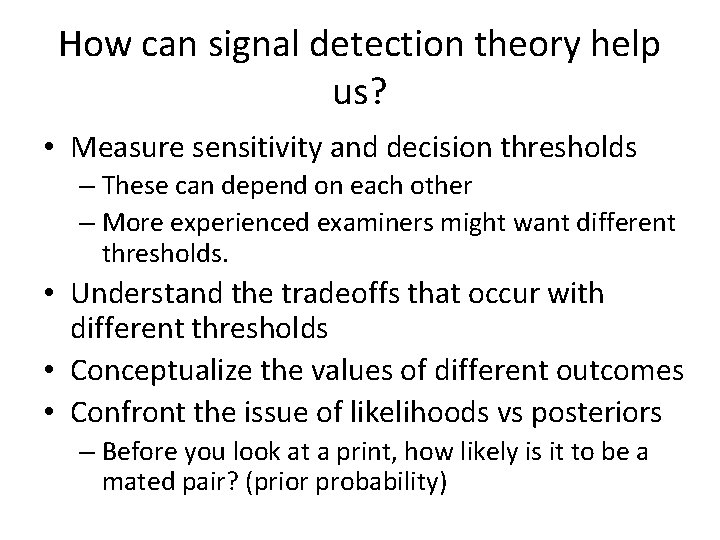 How can signal detection theory help us?

• Measure sensitivity and decision thresholds
– These can depend on each other
– More experienced examiners might want different thresholds.
• Understand the tradeoffs that occur with different thresholds
• Conceptualize the values of different outcomes
• Confront the issue of likelihoods vs posteriors
– Before you look at a print, how likely is it to be a mated pair? (prior probability)